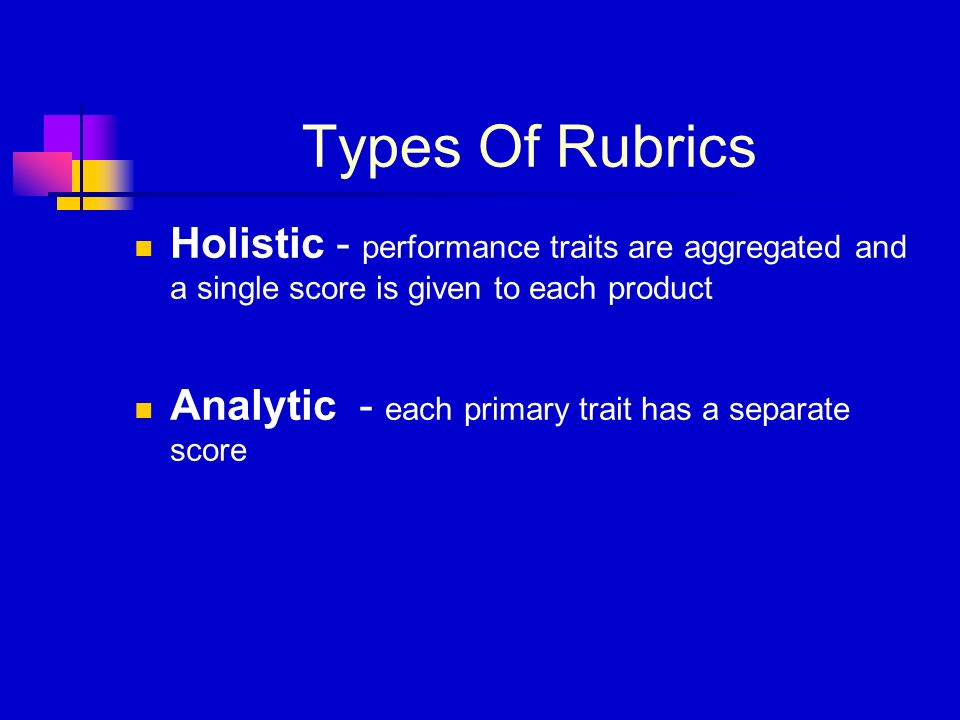 Types Of Rubrics

Holistic - performance traits are aggregated and a single score is given to each product

Analytic - each primary trait has a separate score